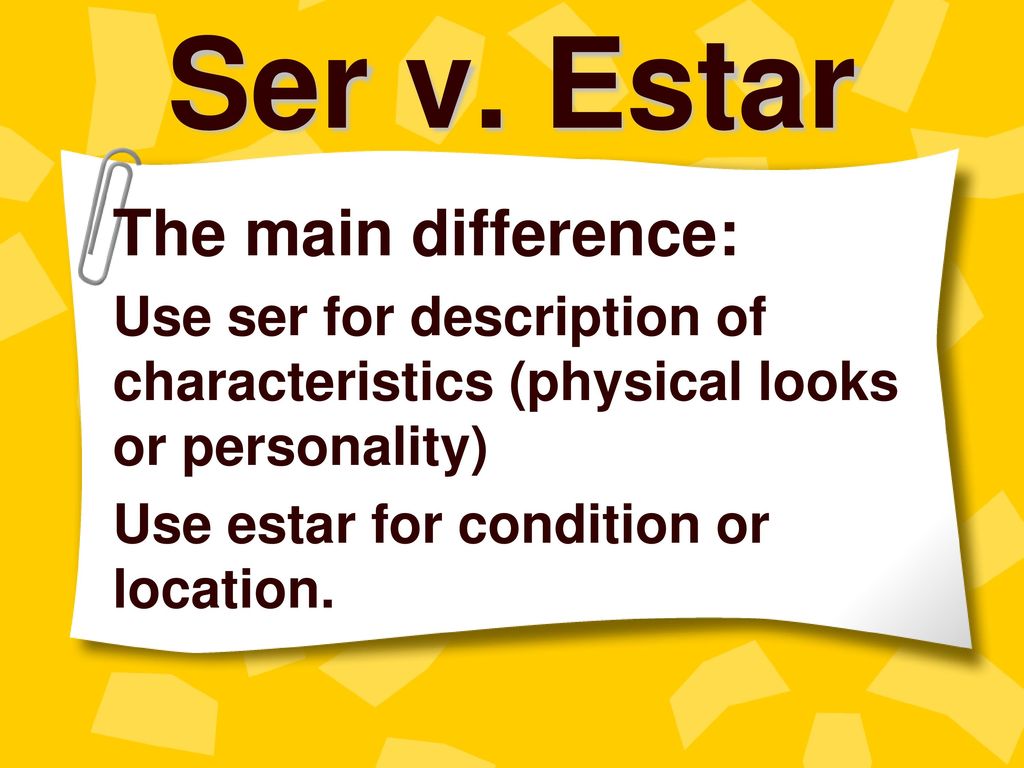 Ser v. Estar

The main difference:

Use ser for description of characteristics (physical looks or personality)

Use estar for condition or location.